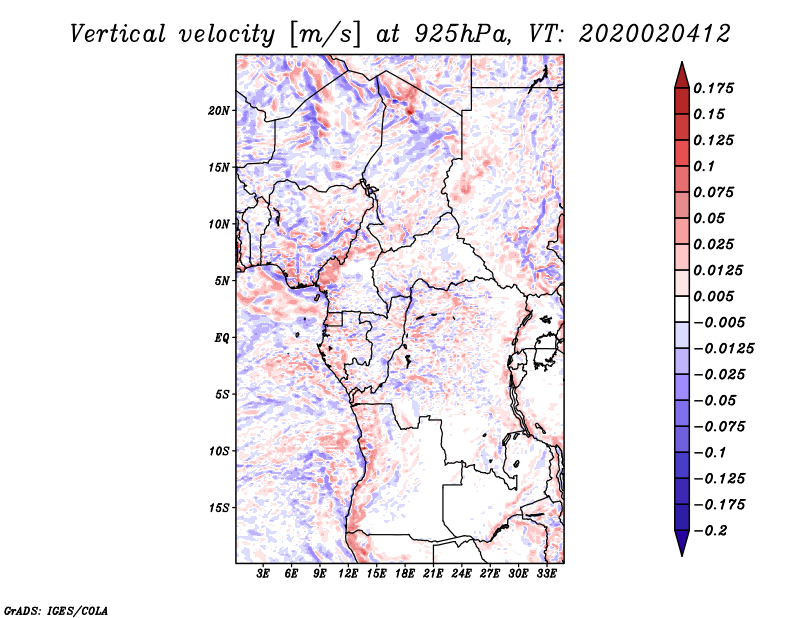 Vertical velocity [m/s] at 925hPa, VT: 2020020412

20N
15N
10N
5N
EQ
5S
10S
15S

3E 6E 9E 12E 15E 18E 21E 24E 27E 30E 33E

0.175
0.15
0.125
0.1
0.075
0.05
0.025
0.0125
0.005
−0.005
−0.0125
−0.025
−0.05
−0.075
−0.1
−0.125
−0.175
−0.2

GrADS: IGES/COLA